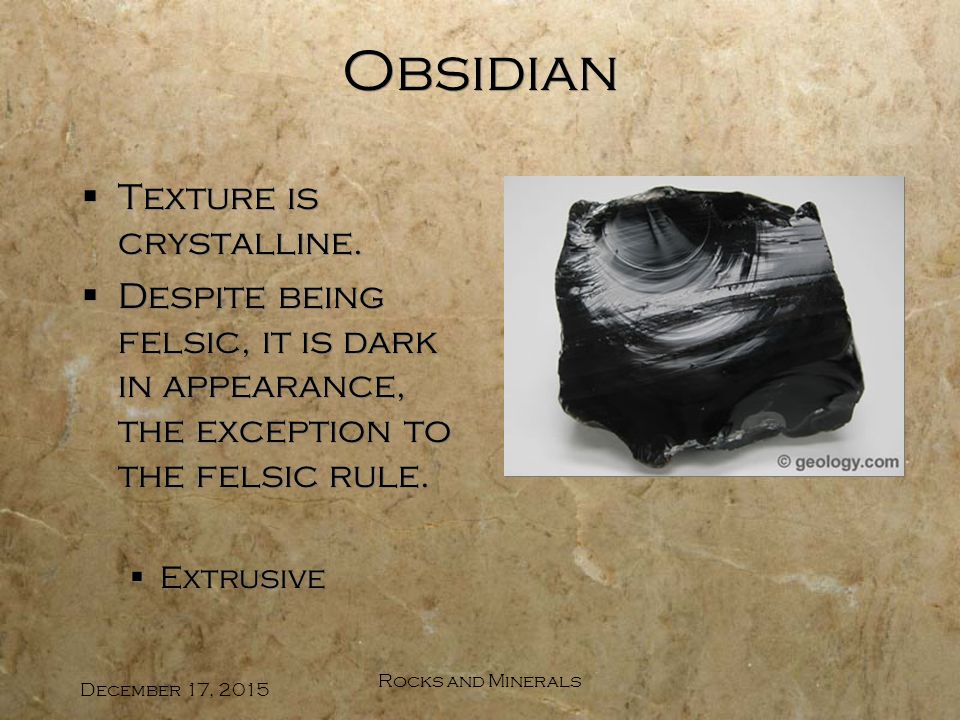 Obsidian

▪ Texture is crystalline.
▪ Despite being felsic, it is dark in appearance, the exception to the felsic rule.

▪ Extrusive

© geology.com

December 17, 2015

Rocks and Minerals